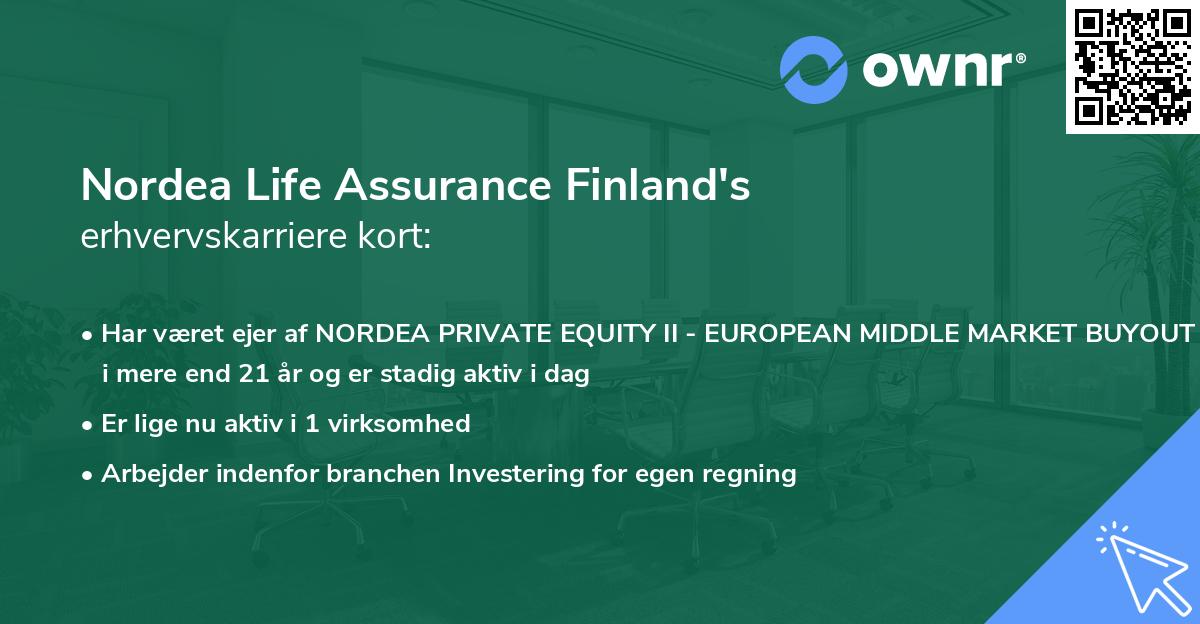 ownr®

Nordea Life Assurance Finland's
erhvervskarriere kort:

• Har været ejer af NORDEA PRIVATE EQUITY II - EUROPEAN MIDDLE MARKET BUYOUT i mere end 21 år og er stadig aktiv i dag

• Er lige nu aktiv i 1 virksomhed

• Arbejder indenfor branchen Investering for egen regning